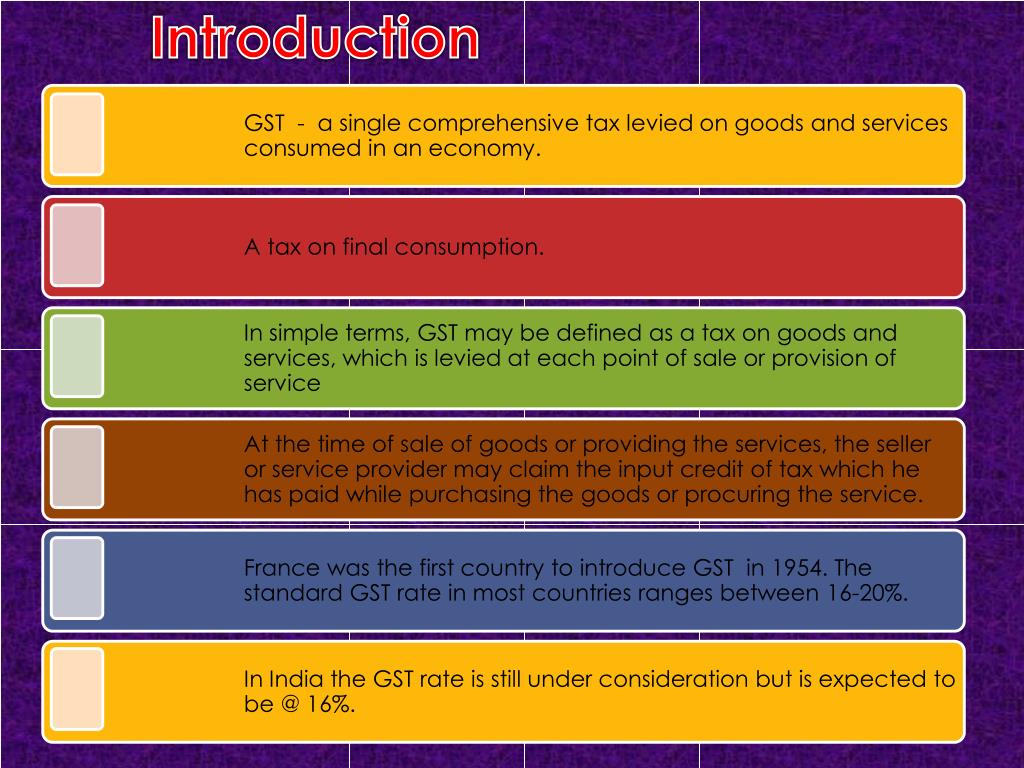 Introduction

GST - a single comprehensive tax levied on goods and services consumed in an economy.

A tax on final consumption.

In simple terms, GST may be defined as a tax on goods and services, which is levied at each point of sale or provision of service

At the time of sale of goods or providing the services, the seller or service provider may claim the input credit of tax which he has paid while purchasing the goods or procuring the service.

France was the first country to introduce GST in 1954. The standard GST rate in most countries ranges between 16-20%.

In India the GST rate is still under consideration but is expected to be @ 16%.